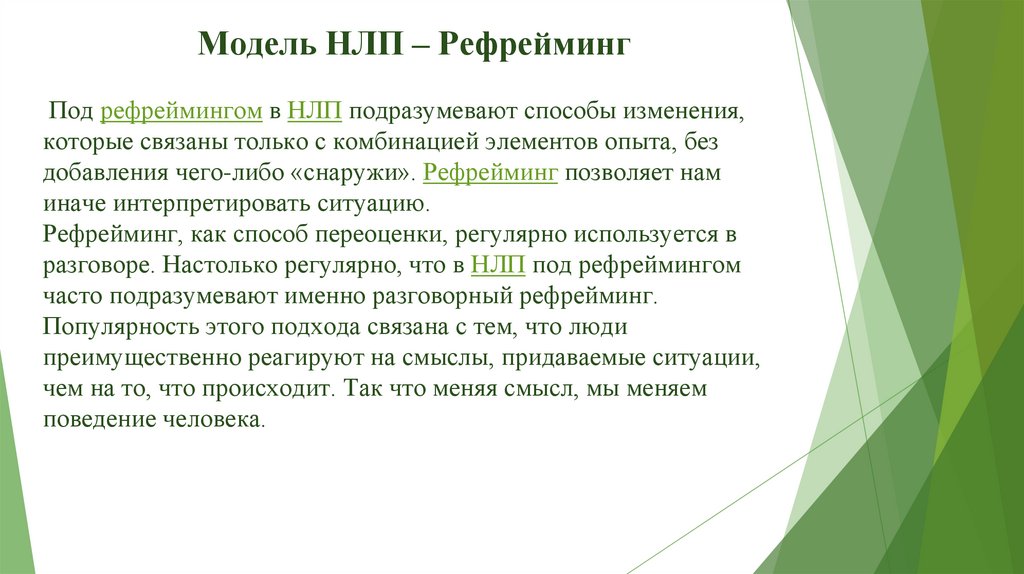 Модель НЛП – Рефрейминг

Под рефреймингом в НЛП подразумевают способы изменения, которые связаны только с комбинацией элементов опыта, без добавления чего-либо «снаружи». Рефрейминг позволяет нам иначе интерпретировать ситуацию.
Рефрейминг, как способ переоценки, регулярно используется в разговоре. Настолько регулярно, что в НЛП под рефреймингом часто подразумевают именно разговорный рефрейминг.
Популярность этого подхода связана с тем, что люди преимущественно реагируют на смыслы, придаваемые ситуации, чем на то, что происходит. Так что меняя смысл, мы меняем поведение человека.